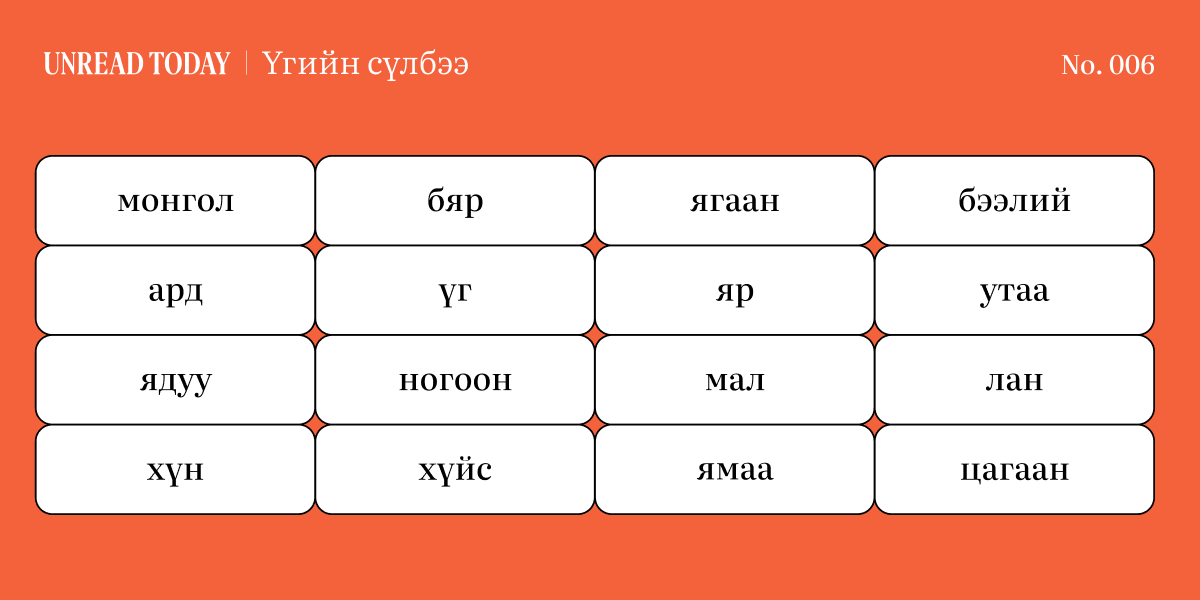 UNREAD TODAY | Үгийн сүлбээ

No. 006

| монгол | бяр | ягаан | бээлий |
|---|---|---|---|
| ард | үг | яр | утаа |
| ядуу | ногоон | мал | лан |
| хүн | хүйс | ямаа | цагаан |